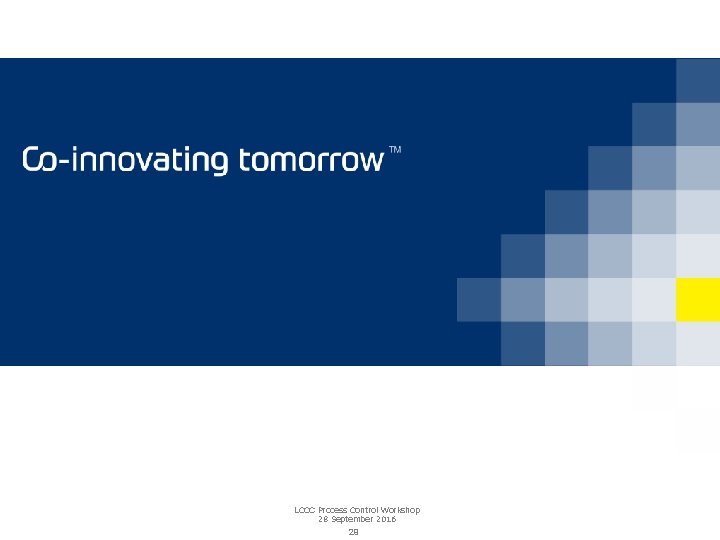 Co-innovating tomorrow™

LCCC Process Control Workshop
28 September 2016
28